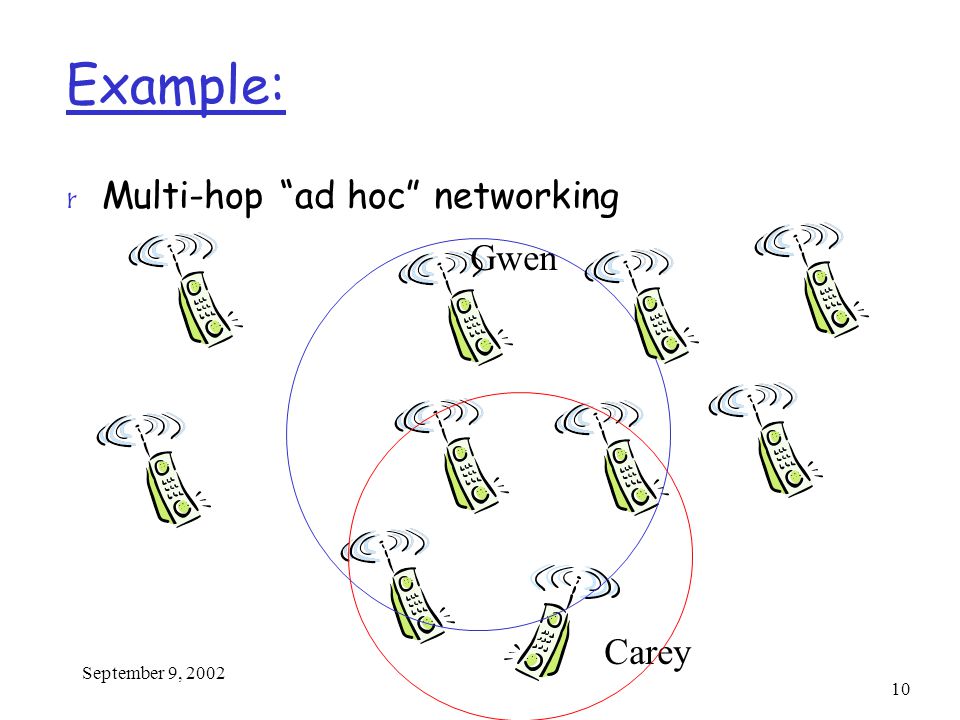 Example:

r Multi-hop “ad hoc” networking

Gwen

Carey

September 9, 2002

10